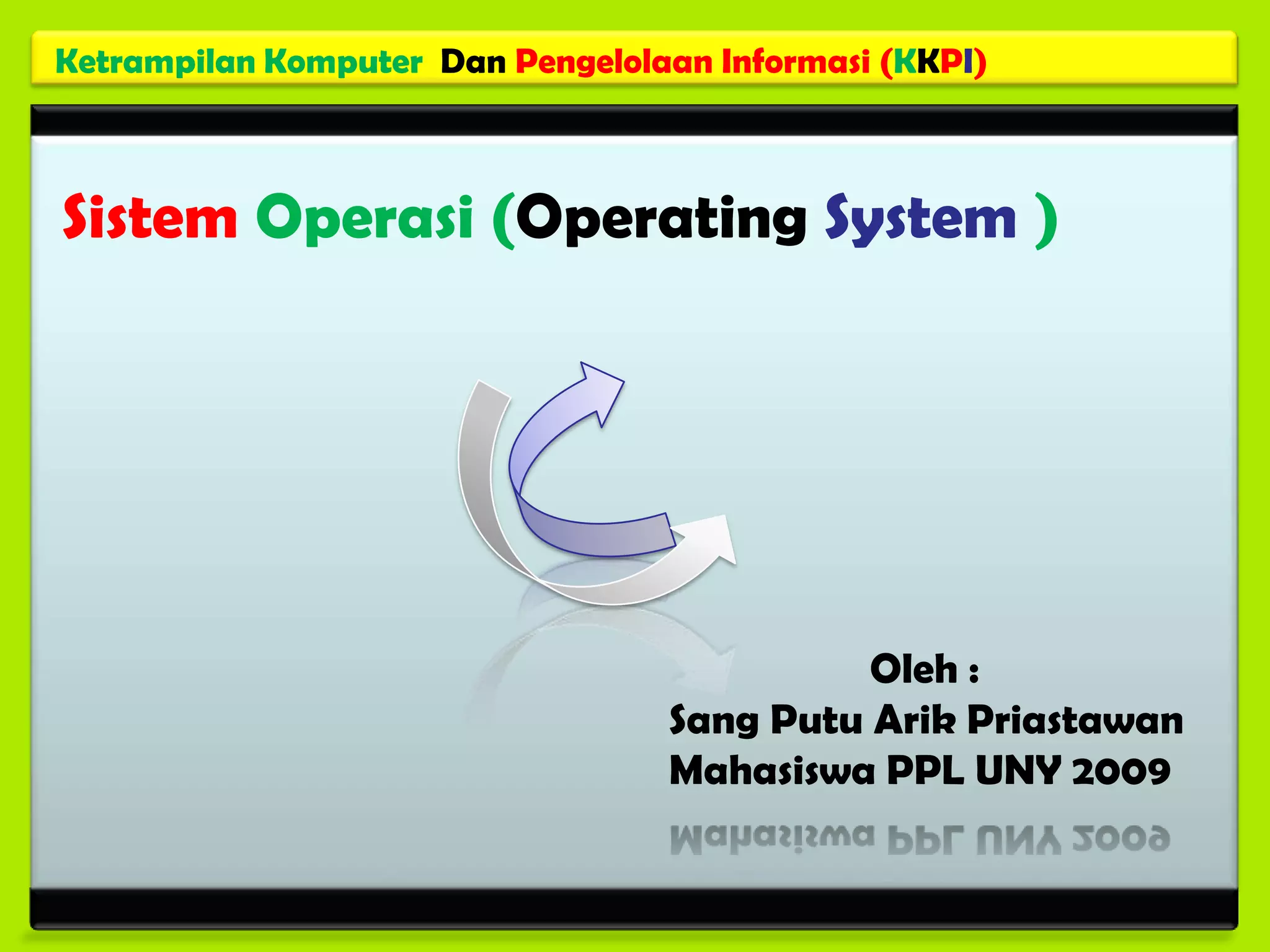 Ketrampilan Komputer Dan Pengelolaan Informasi (KKPI)

Sistem Operasi (Operating System )

Oleh :
Sang Putu Arik Priastawan
Mahasiswa PPL UNY 2009